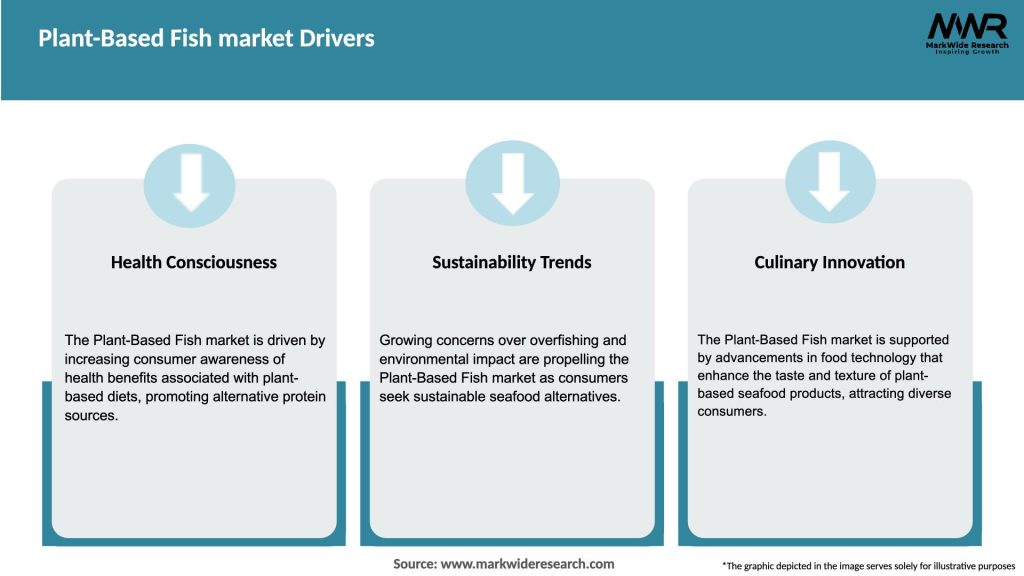 Plant-Based Fish market Drivers

MWR
MarkWide Research
Inspiring Growth

Health Consciousness

The Plant-Based Fish market is driven by increasing consumer awareness of health benefits associated with plant-based diets, promoting alternative protein sources.

Sustainability Trends

Growing concerns over overfishing and environmental impact are propelling the Plant-Based Fish market as consumers seek sustainable seafood alternatives.

Culinary Innovation

The Plant-Based Fish market is supported by advancements in food technology that enhance the taste and texture of plant-based seafood products, attracting diverse consumers.

Source: www.markwideresearch.com

*The graphic depicted in the image serves solely for illustrative purposes